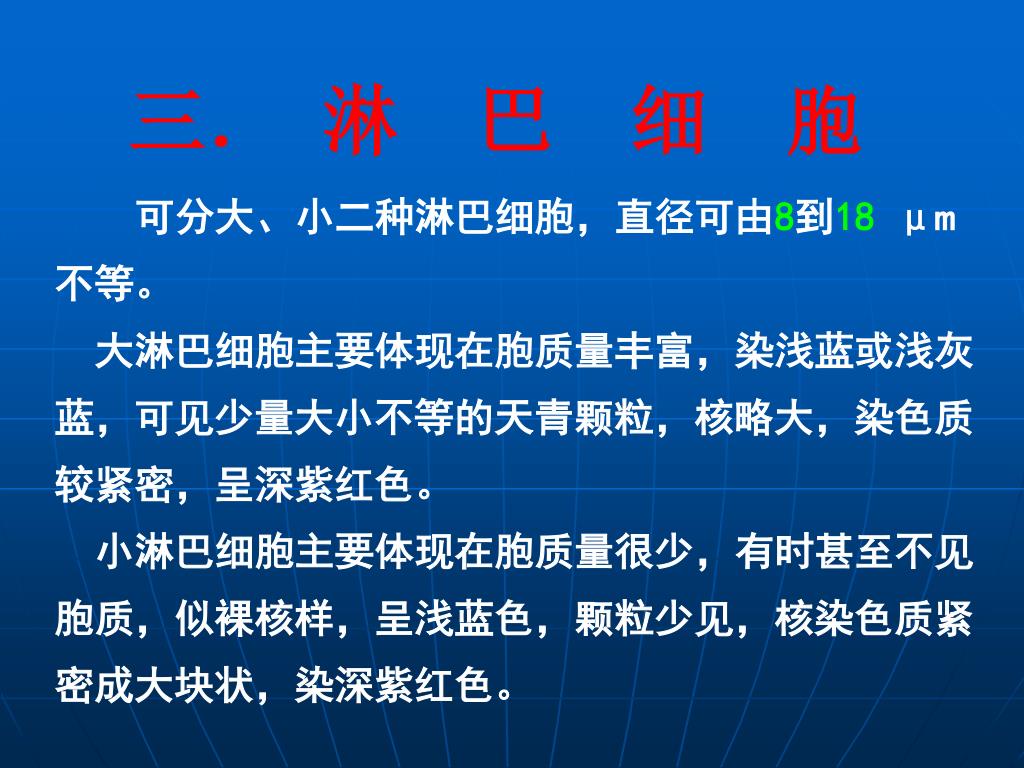 三. 淋 巴 细 胞

可分大、小二种淋巴细胞，直径可由8到18 μm不等。

大淋巴细胞主要体现在胞质量丰富，染浅蓝或浅灰蓝，可见少量大小不等的天青颗粒，核略大，染色质较紧密，呈深紫红色。

小淋巴细胞主要体现在胞质量很少，有时甚至不见胞质，似裸核样，呈浅蓝色，颗粒少见，核染色质紧密成大块状，染深紫红色。